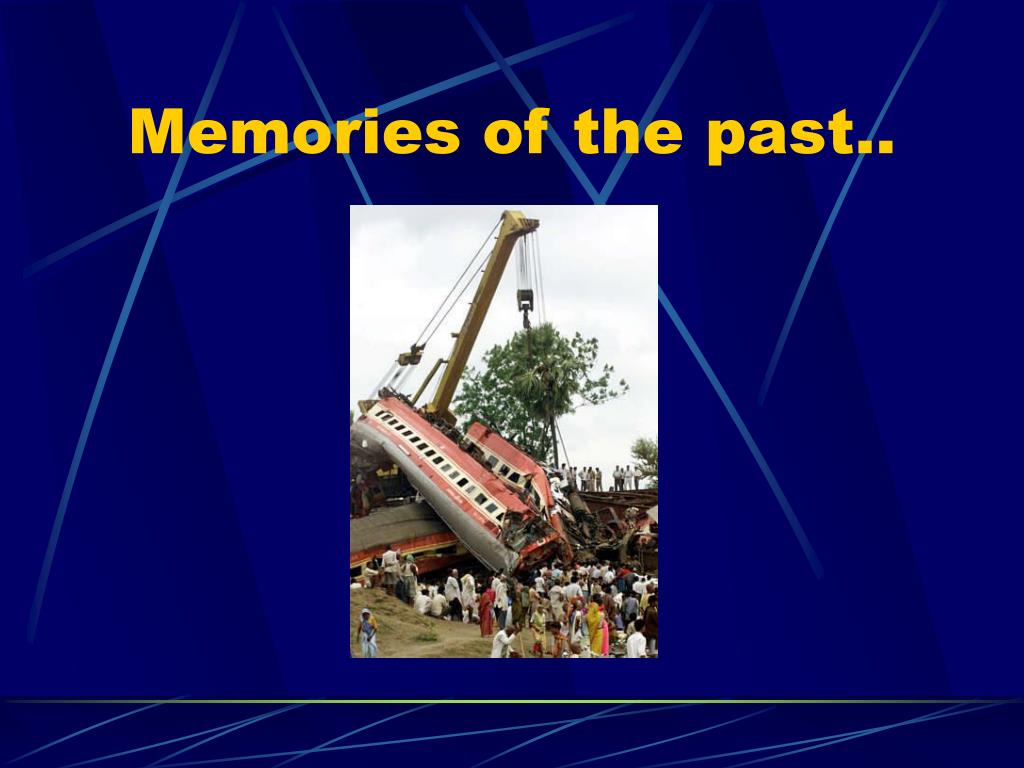 Memories of the past..